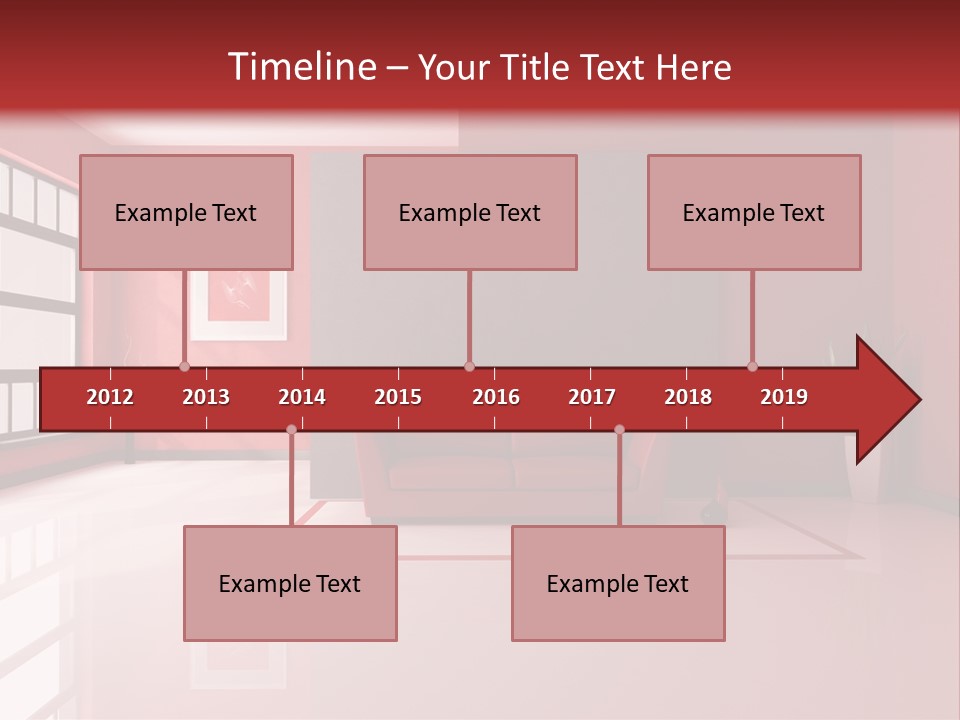 Timeline – Your Title Text Here

Example Text

Example Text

Example Text

2012 2013 2014 2015 2016 2017 2018 2019

Example Text

Example Text